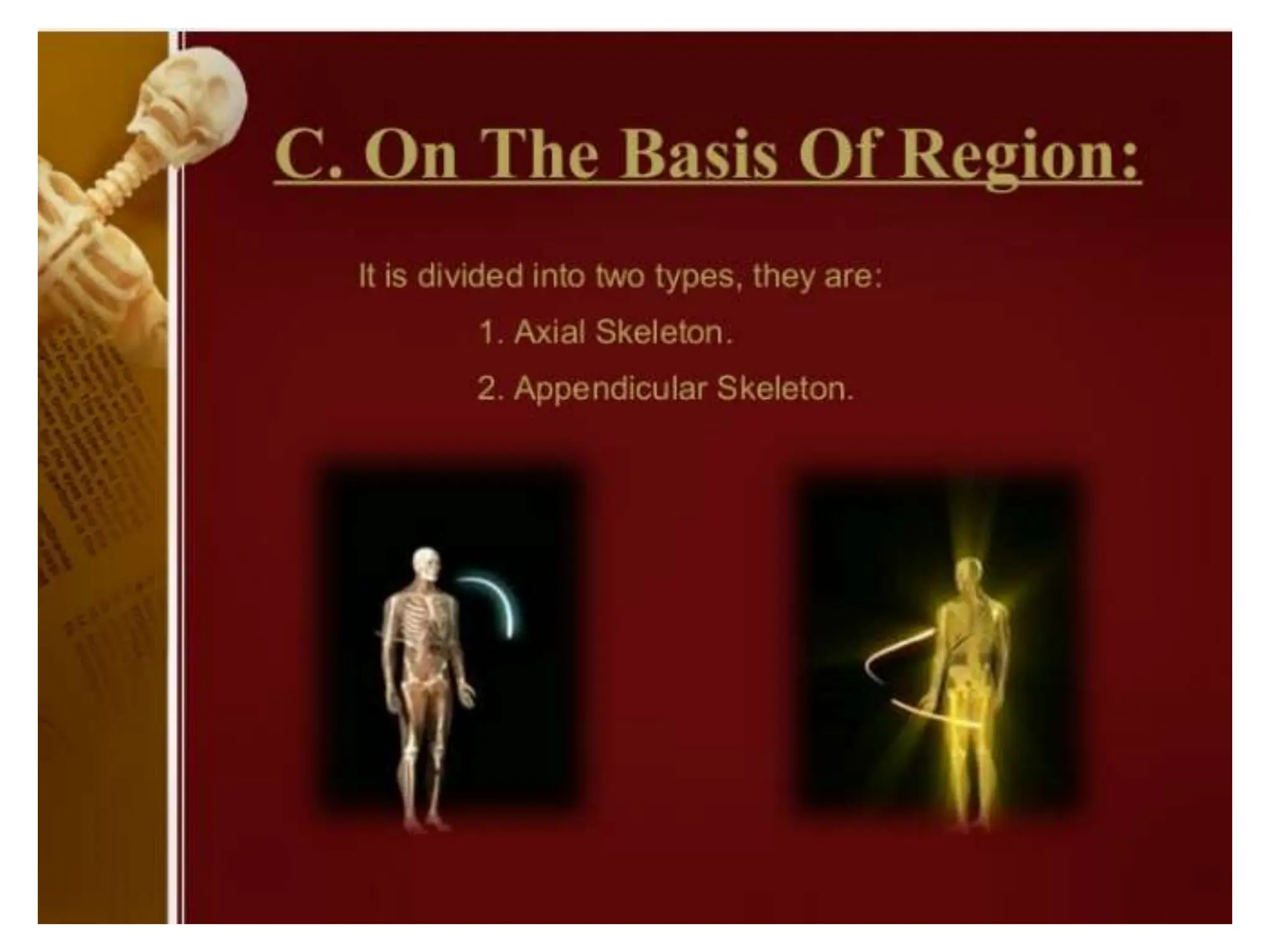 C. On The Basis Of Region:

It is divided into two types, they are:

1. Axial Skeleton.

2. Appendicular Skeleton.